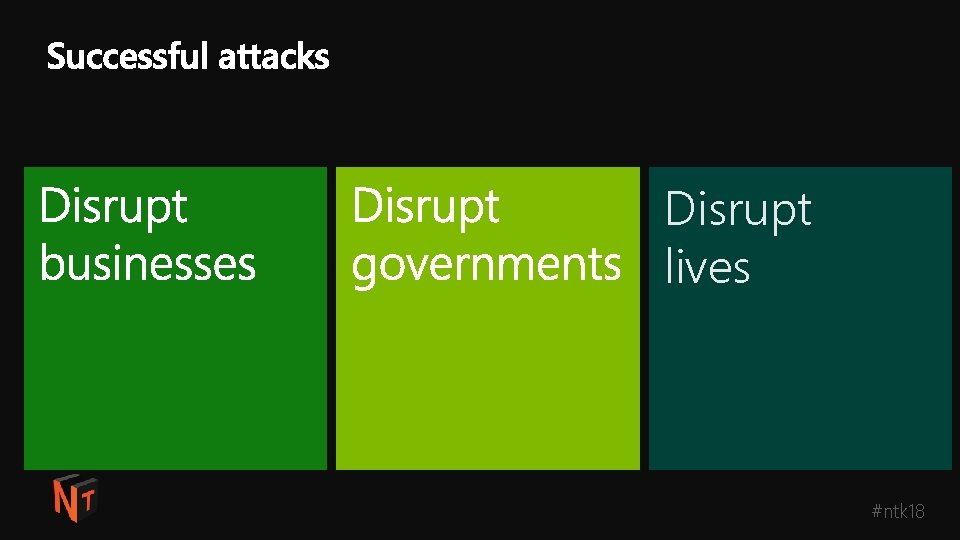 Successful attacks

Disrupt businesses

Disrupt governments

Disrupt lives

NT

#ntk18